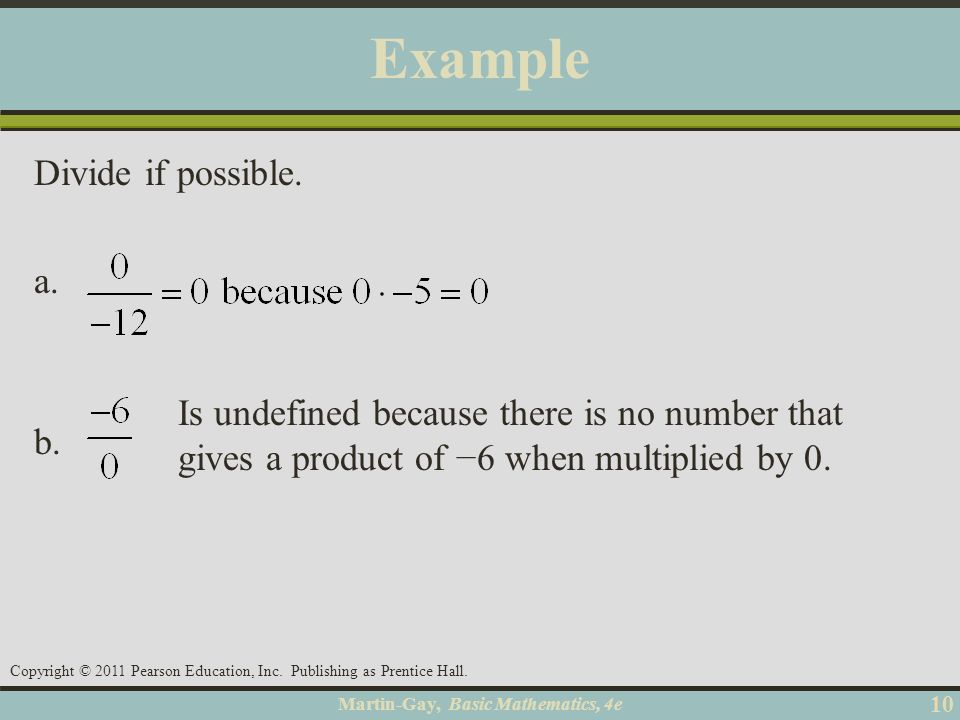 Example

Divide if possible.

a. $\frac{0}{-12} = 0$ because $0 \cdot -5 = 0$

b. $\frac{-6}{0}$ Is undefined because there is no number that gives a product of −6 when multiplied by 0.

Copyright © 2011 Pearson Education, Inc. Publishing as Prentice Hall.

Martin-Gay, Basic Mathematics, 4e

10